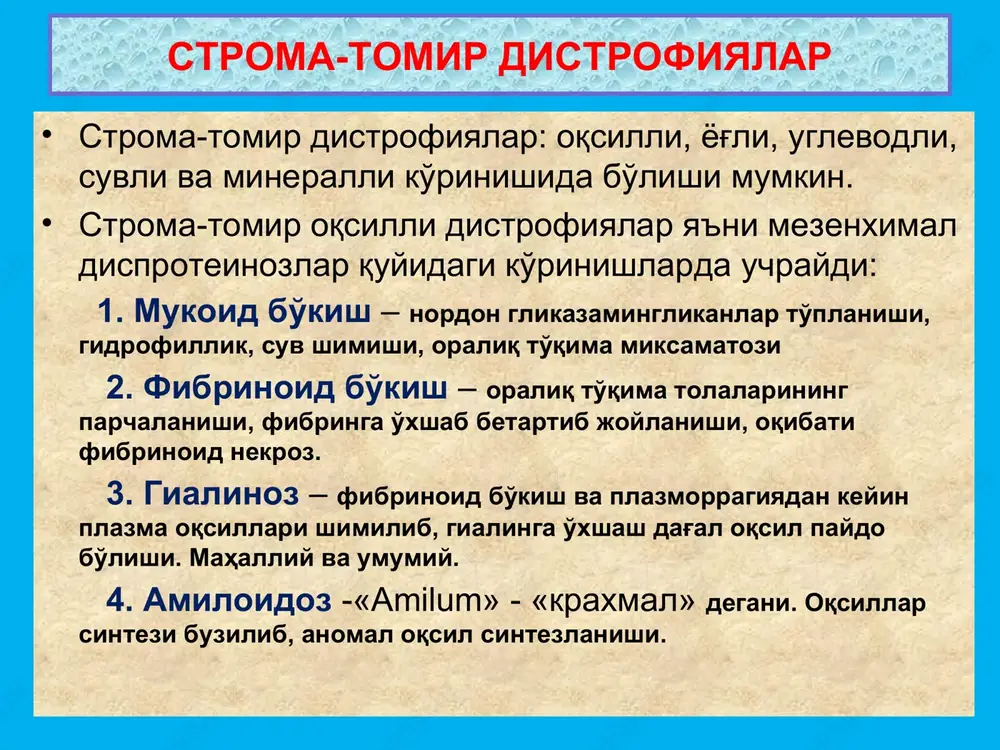 СТРОМА-ТОМИР ДИСТРОФИЯЛАР

• Строма-томир дистрофиялар: оқсилли, ёғли, углеводли, сувли ва минералли кўринишида бўлиши мумкин.

• Строма-томир оқсилли дистрофиялар яъни мезенхимал диспротеинозлар қуйидаги кўринишларда учрайди:

1. Мукоид бўкиш – нордон гликазамингликанлар тўпланиши, гидрофиллик, сув шимиши, оралиқ тўқима миксаматози

2. Фибриноид бўкиш – оралиқ тўқима толаларининг парчаланиши, фибринга ўхшаб бетартиб жойланиши, оқибати фибриноид некроз.

3. Гиалиноз – фибриноид бўкиш ва плазморрагиядан кейин плазма оқсиллари шимилиб, гиалинга ўхшаш дағал оқсил пайдо бўлиши. Маҳаллий ва умумий.

4. Амилоидоз -«Amilum» - «крахмал» дегани. Оқсиллар синтези бузилиб, аномал оқсил синтезланиши.